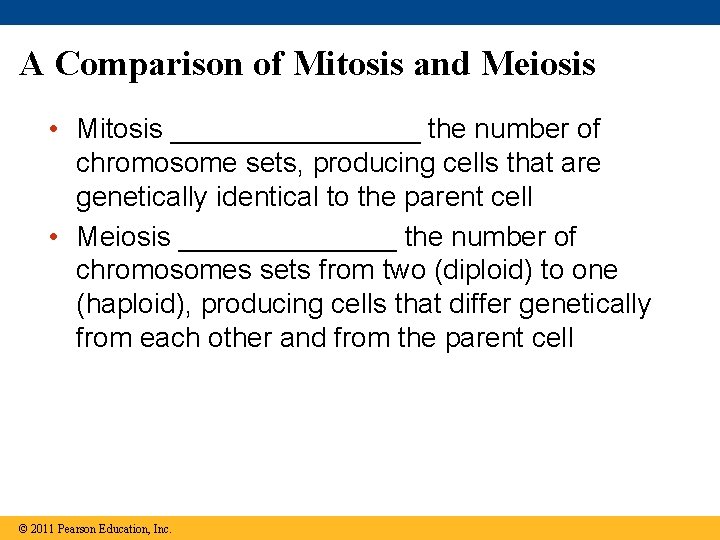 A Comparison of Mitosis and Meiosis

• Mitosis ________________ the number of chromosome sets, producing cells that are genetically identical to the parent cell

• Meiosis ______________ the number of chromosomes sets from two (diploid) to one (haploid), producing cells that differ genetically from each other and from the parent cell

© 2011 Pearson Education, Inc.